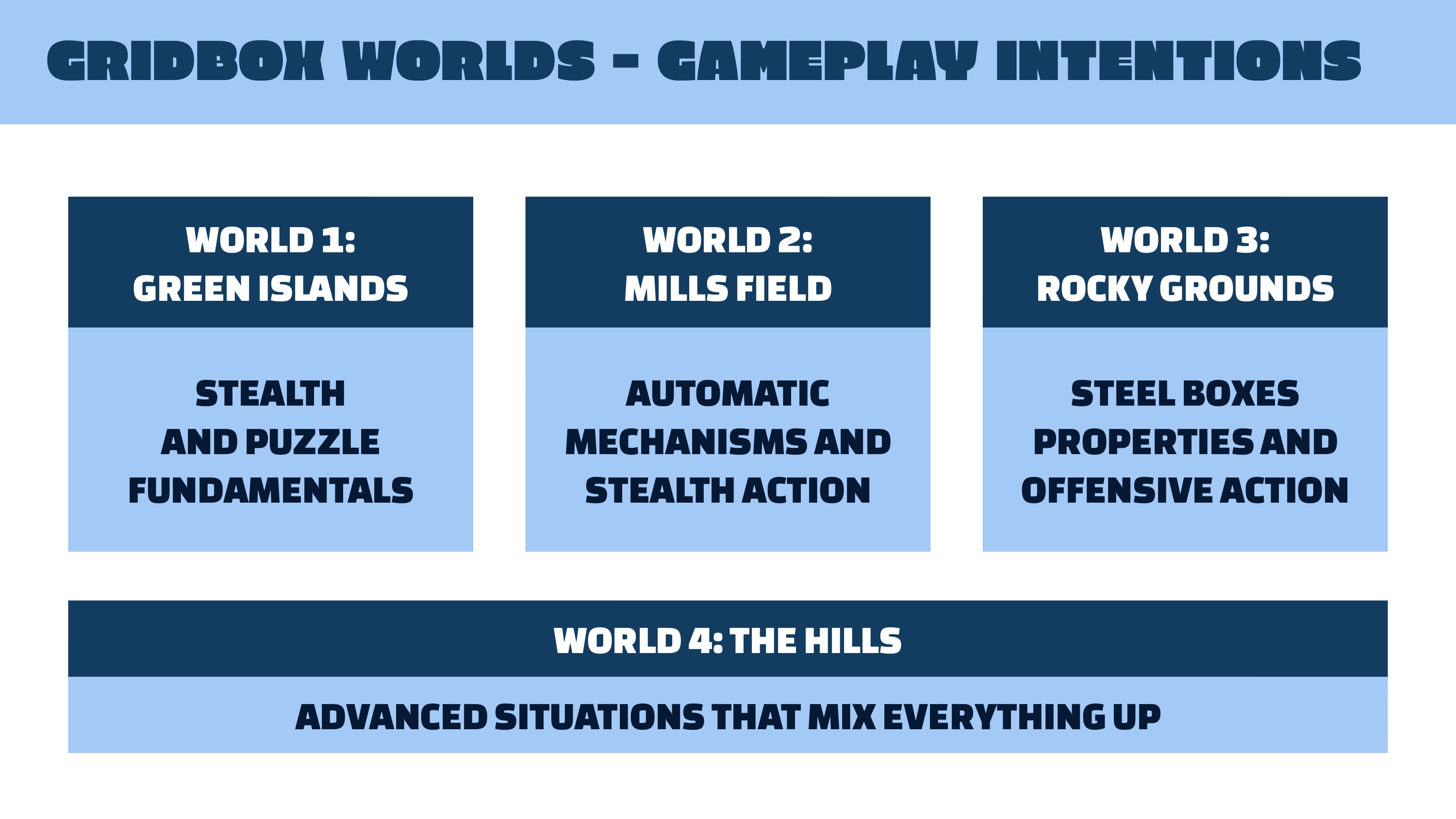 GRIDBOX WORLDS - GAMEPLAY INTENTIONS

WORLD 1:
GREEN ISLANDS

STEALTH AND PUZZLE FUNDAMENTALS

WORLD 2:
MILLS FIELD

AUTOMATIC MECHANISMS AND STEALTH ACTION

WORLD 3:
ROCKY GROUNDS

STEEL BOXES PROPERTIES AND OFFENSIVE ACTION

WORLD 4: THE HILLS

ADVANCED SITUATIONS THAT MIX EVERYTHING UP